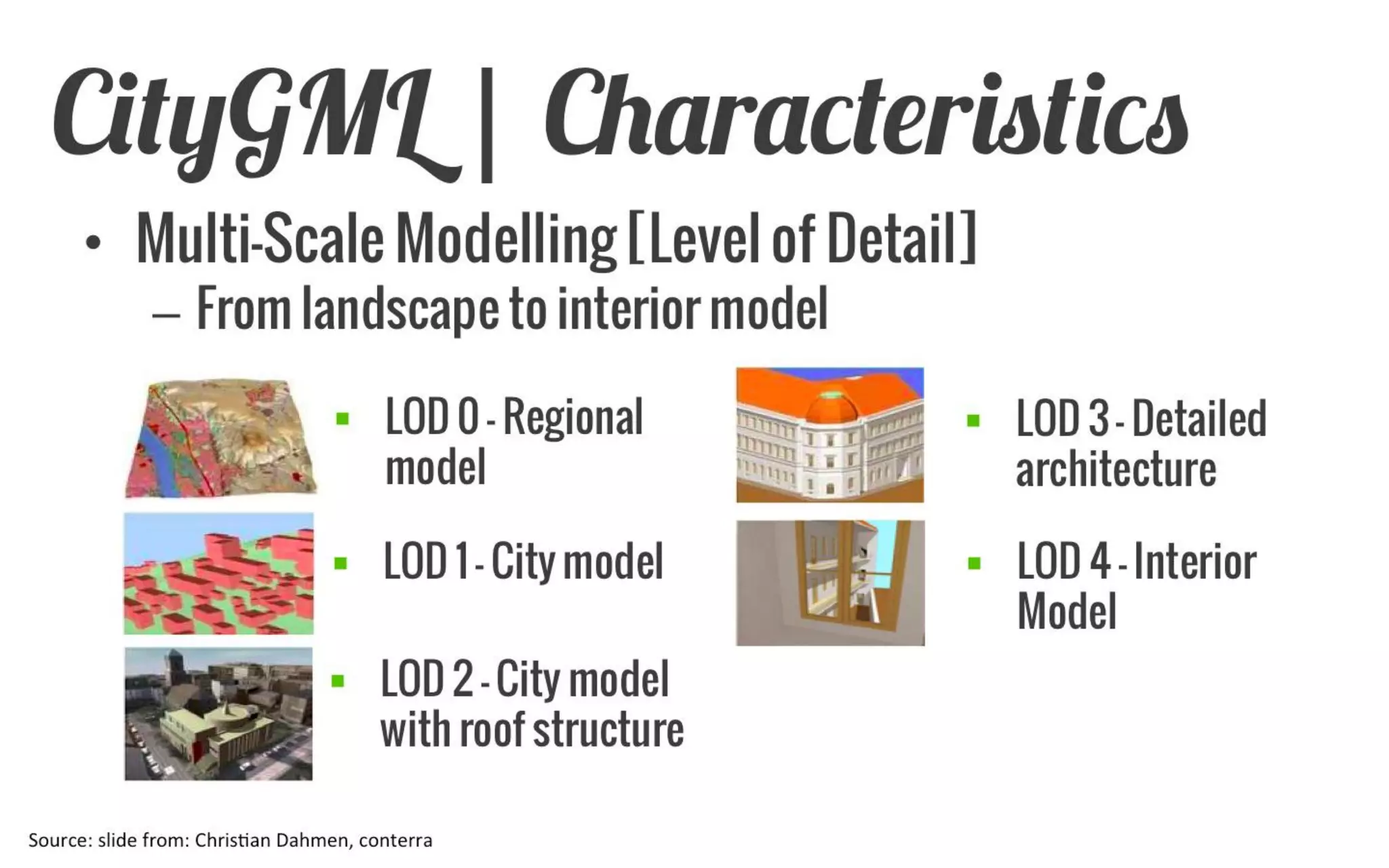 CityGML | Characteristics

• Multi-Scale Modelling [Level of Detail]
– From landscape to interior model

▪ LOD 0 - Regional model

▪ LOD 1 - City model

▪ LOD 2 - City model with roof structure

▪ LOD 3 - Detailed architecture

▪ LOD 4 - Interior Model

Source: slide from: Christian Dahmen, conterra